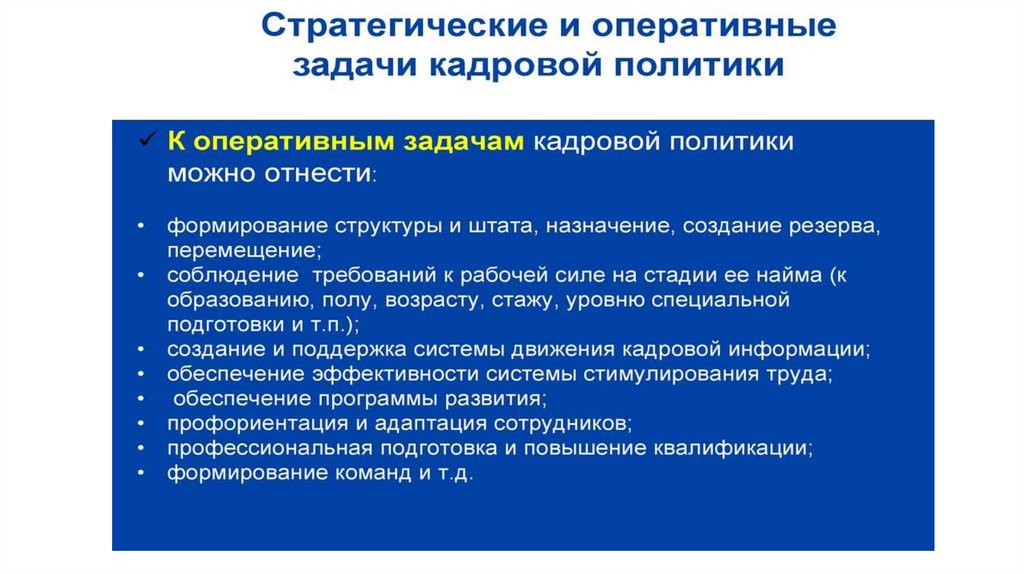 Стратегические и оперативные задачи кадровой политики

✓ К оперативным задачам кадровой политики можно отнести:

• формирование структуры и штата, назначение, создание резерва, перемещение;
• соблюдение требований к рабочей силе на стадии ее найма (к образованию, полу, возрасту, стажу, уровню специальной подготовки и т.п.);
• создание и поддержка системы движения кадровой информации;
• обеспечение эффективности системы стимулирования труда;
• обеспечение программы развития;
• профориентация и адаптация сотрудников;
• профессиональная подготовка и повышение квалификации;
• формирование команд и т.д.